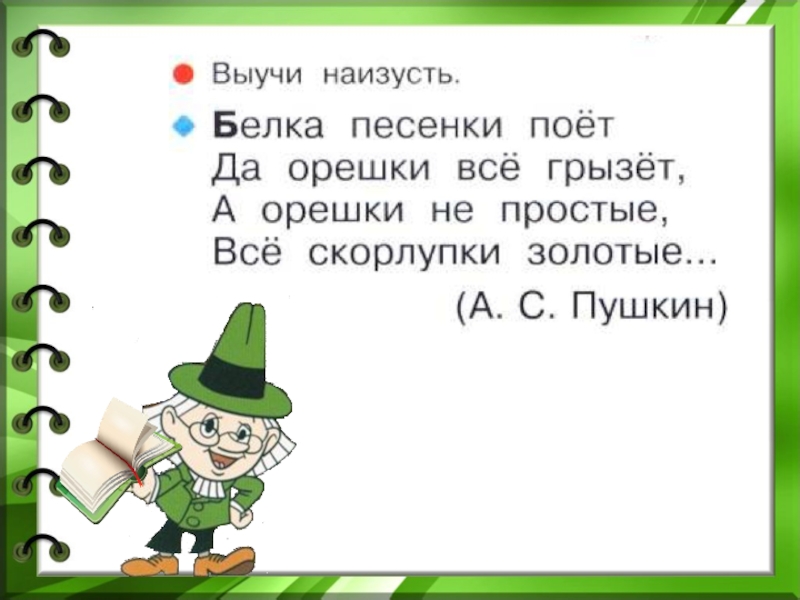 Выучи наизусть.

Белка песенки поёт
Да орешки всё грызёт,
А орешки не простые,
Всё скорлупки золотые...
(А. С. Пушкин)